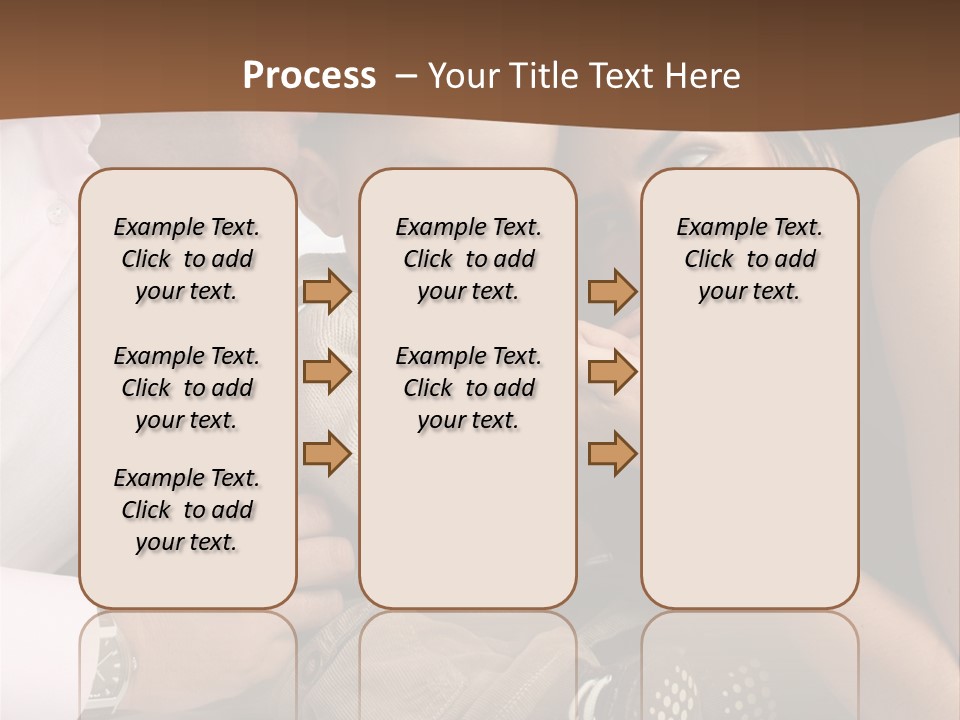 Process – Your Title Text Here

Example Text. Click to add your text.

Example Text. Click to add your text.

Example Text. Click to add your text.

Example Text. Click to add your text.

Example Text. Click to add your text.

Example Text. Click to add your text.